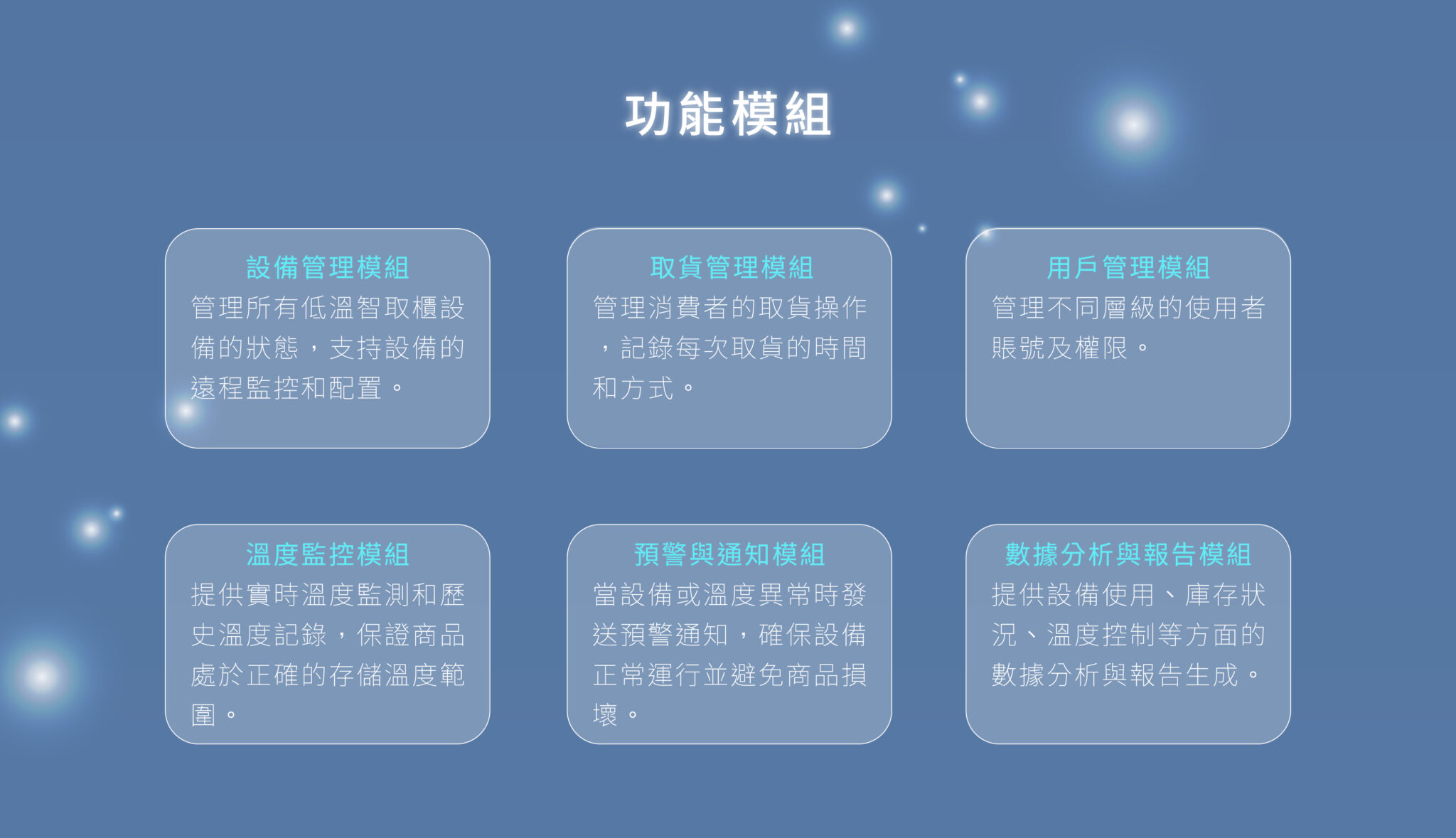 功能模組

設備管理模組
管理所有低溫智取櫃設備的狀態，支持設備的遠程監控和配置。

取貨管理模組
管理消費者的取貨操作，記錄每次取貨的時間和方式。

用戶管理模組
管理不同層級的使用者賬號及權限。

溫度監控模組
提供實時溫度監測和歷史溫度記錄，保證商品處於正確的存儲溫度範圍。

預警與通知模組
當設備或溫度異常時發送預警通知，確保設備正常運行並避免商品損壞。

數據分析與報告模組
提供設備使用、庫存狀況、溫度控制等方面的數據分析與報告生成。